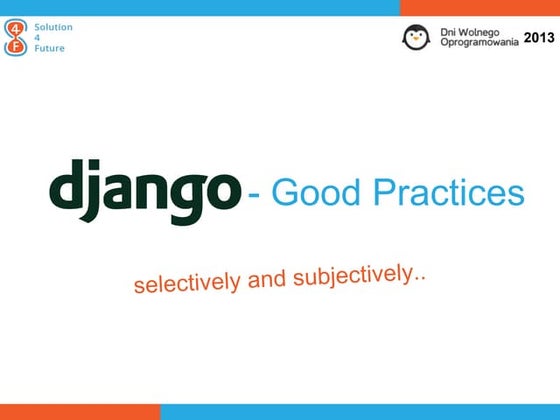 4
F
Solution
4
Future

Dni Wolnego Oprogramowania 2013

django - Good Practices

selectively and subjectively..